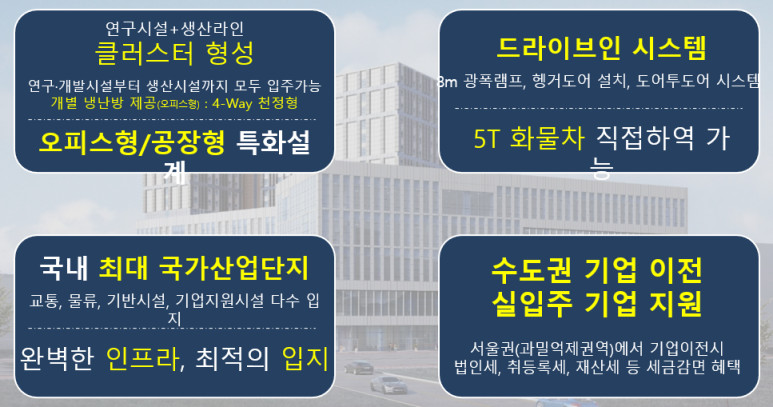 연구시설+생산라인
클러스터 형성

연구·개발시설부터 생산시설까지 모두 입주가능
개별 냉난방 제공(오피스형) : 4-Way 천정형

오피스형/공장형 특화설계

드라이브인 시스템

8m 광폭램프, 행거도어 설치, 도어투도어 시스템

5T 화물차 직접하역 가능

국내 최대 국가산업단지

교통, 물류, 기반시설, 기업지원시설 다수 입지

완벽한 인프라, 최적의 입지

수도권 기업 이전
실입주 기업 지원

서울권(과밀억제권역)에서 기업이전시
법인세, 취등록세, 재산세 등 세금감면 혜택